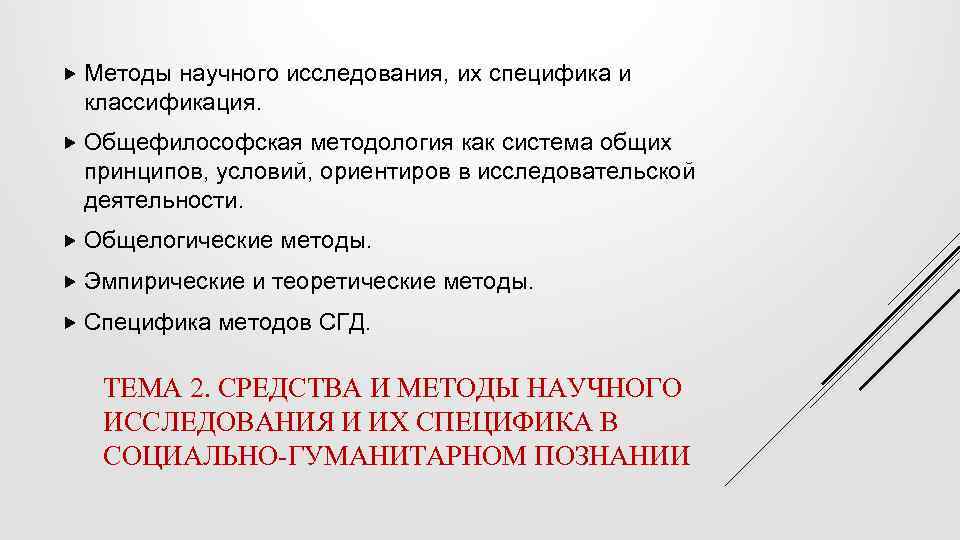 Методы научного исследования, их специфика и классификация.

Общефилософская методология как система общих принципов, условий, ориентиров в исследовательской деятельности.

Общелогические методы.

Эмпирические и теоретические методы.

Специфика методов СГД.

ТЕМА 2. СРЕДСТВА И МЕТОДЫ НАУЧНОГО ИССЛЕДОВАНИЯ И ИХ СПЕЦИФИКА В СОЦИАЛЬНО-ГУМАНИТАРНОМ ПОЗНАНИИ